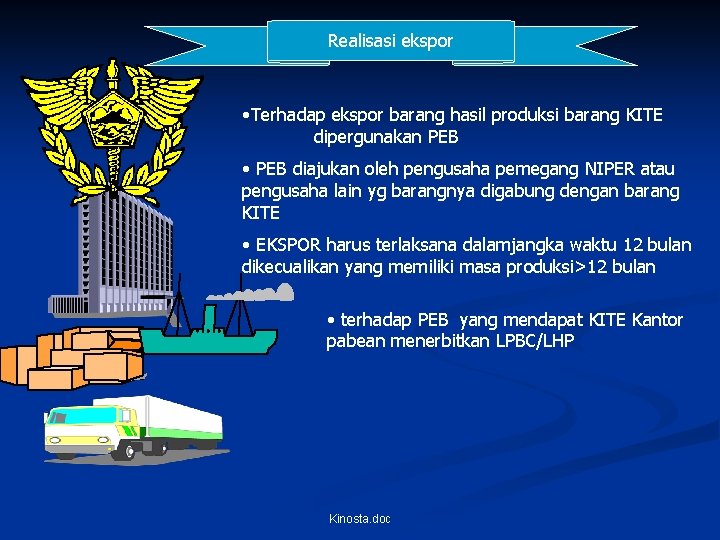 Realisasi ekspor

•Terhadap ekspor barang hasil produksi barang KITE dipergunakan PEB

• PEB diajukan oleh pengusaha pemegang NIPER atau pengusaha lain yg barangnya digabung dengan barang KITE

• EKSPOR harus terlaksana dalamjangka waktu 12 bulan dikecualikan yang memiliki masa produksi>12 bulan

• terhadap PEB yang mendapat KITE Kantor pabean menerbitkan LPBC/LHP

Kinosta.doc